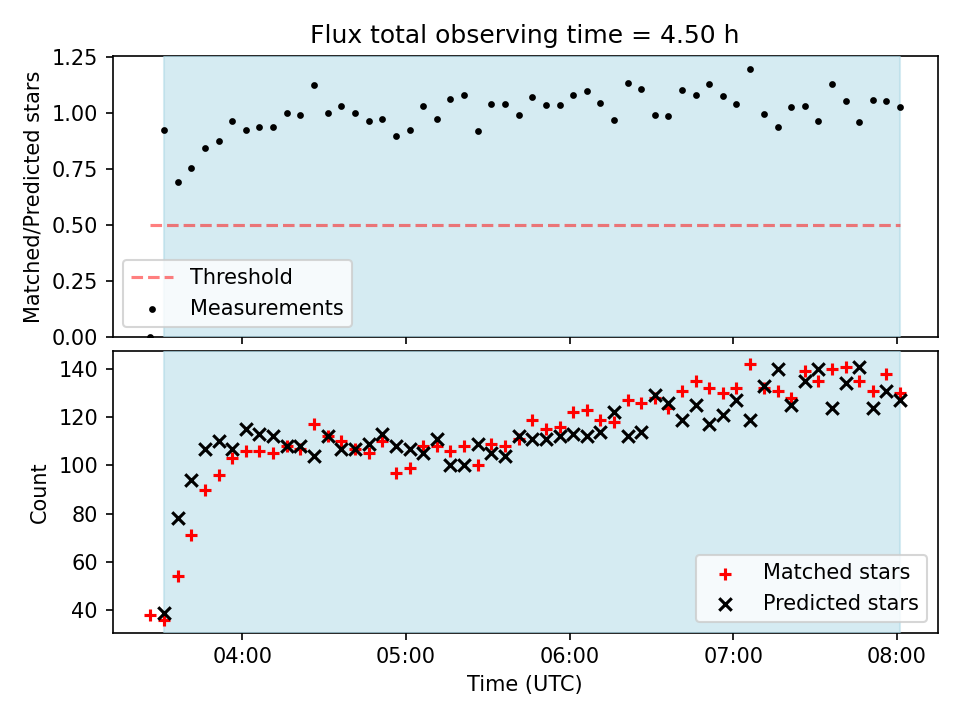 Flux total observing time = 4.50 h

Matched/Predicted stars

1.25
1.00
0.75
0.50
0.25
0.00

Threshold
Measurements

Count

140
120
100
80
60
40

Matched stars
Predicted stars

04:00
05:00
06:00
07:00
08:00

Time (UTC)